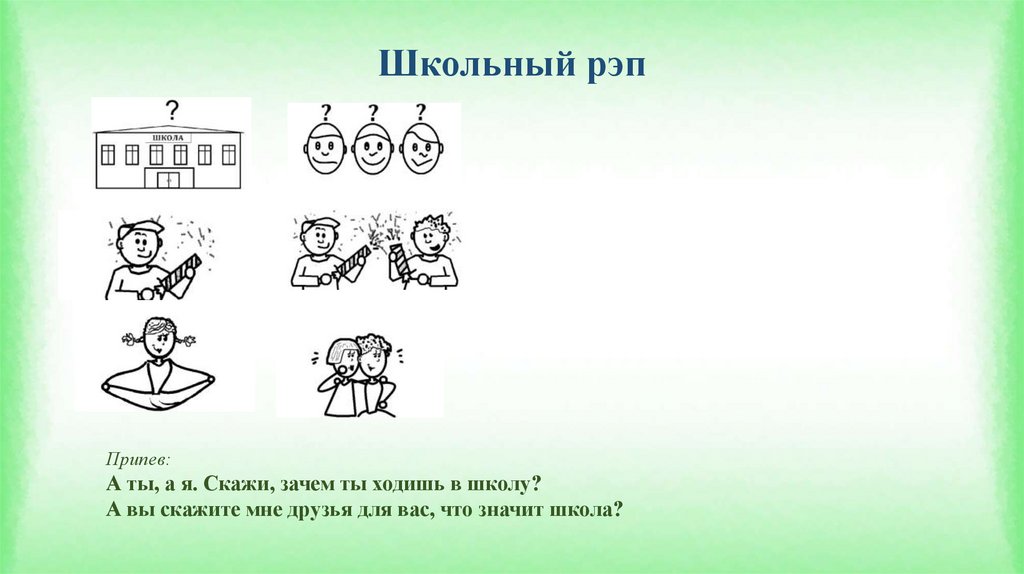 Школьный рэп

?

ШКОЛА

? ? ?

Припев:
А ты, а я. Скажи, зачем ты ходишь в школу?
А вы скажите мне друзья для вас, что значит школа?